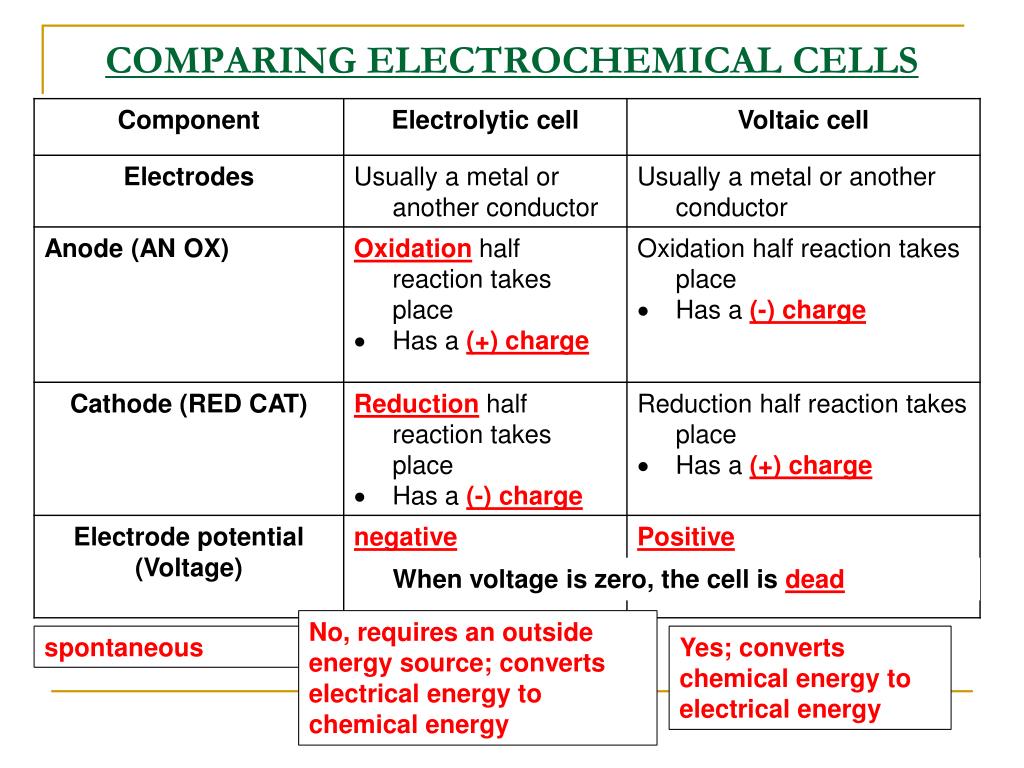 COMPARING ELECTROCHEMICAL CELLS

| Component | Electrolytic cell | Voltaic cell |
|---|---|---|
| Electrodes | Usually a metal or another conductor | Usually a metal or another conductor |
| Anode (AN OX) | Oxidation half reaction takes place • Has a (+) charge | Oxidation half reaction takes place • Has a (-) charge |
| Cathode (RED CAT) | Reduction half reaction takes place • Has a (-) charge | Reduction half reaction takes place • Has a (+) charge |
| Electrode potential (Voltage) | negative | Positive |

When voltage is zero, the cell is dead

spontaneous

No, requires an outside energy source; converts electrical energy to chemical energy

Yes; converts chemical energy to electrical energy